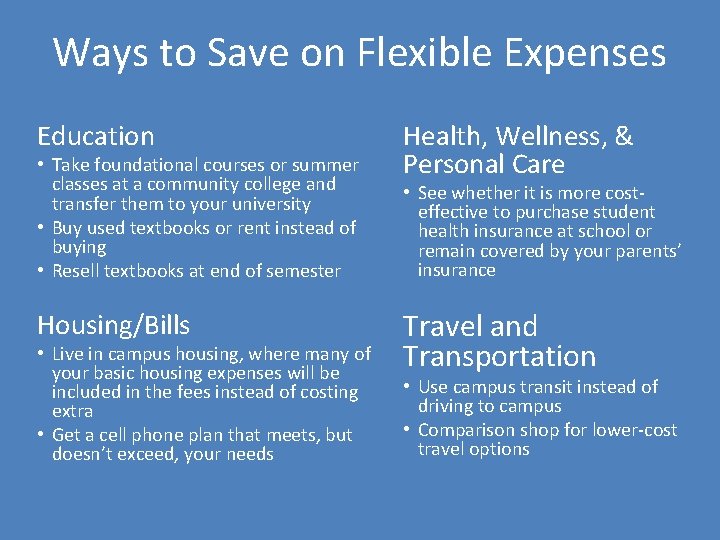 Ways to Save on Flexible Expenses

Education
• Take foundational courses or summer classes at a community college and transfer them to your university
• Buy used textbooks or rent instead of buying
• Resell textbooks at end of semester

Housing/Bills
• Live in campus housing, where many of your basic housing expenses will be included in the fees instead of costing extra
• Get a cell phone plan that meets, but doesn't exceed, your needs

Health, Wellness, & Personal Care
• See whether it is more cost-effective to purchase student health insurance at school or remain covered by your parents' insurance

Travel and Transportation
• Use campus transit instead of driving to campus
• Comparison shop for lower-cost travel options